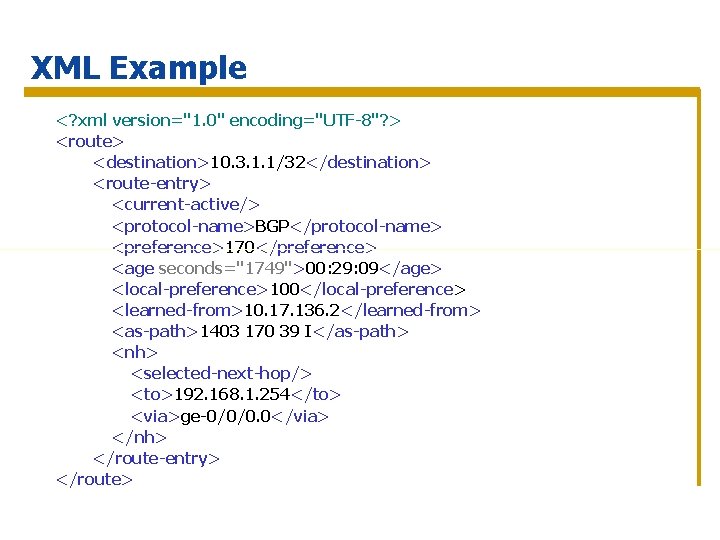 XML Example

<?xml version="1.0" encoding="UTF-8"?>
<route>
<destination>10.3.1.1/32</destination>
<route-entry>
<current-active/>
<protocol-name>BGP</protocol-name>
<preference>170</preference>
<age seconds="1749">00:29:09</age>
<local-preference>100</local-preference>
<learned-from>10.17.136.2</learned-from>
<as-path>1403 170 39 I</as-path>
<nh>
<selected-next-hop/>
<to>192.168.1.254</to>
<via>ge-0/0/0.0</via>
</nh>
</route-entry>
</route>